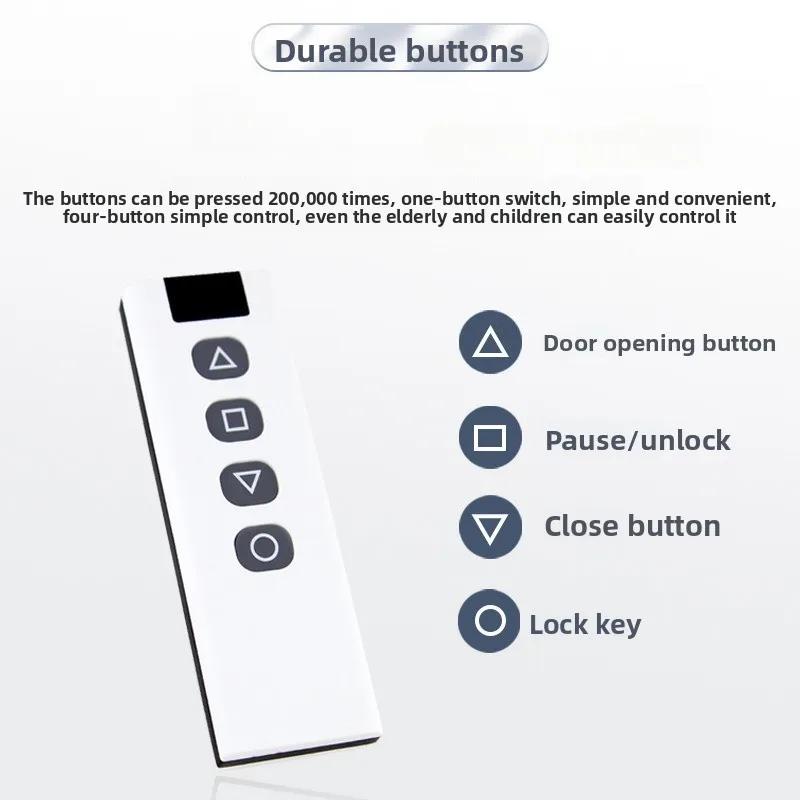 Durable buttons

The buttons can be pressed 200,000 times, one-button switch, simple and convenient, four-button simple control, even the elderly and children can easily control it

Door opening button

Pause/unlock

Close button

Lock key